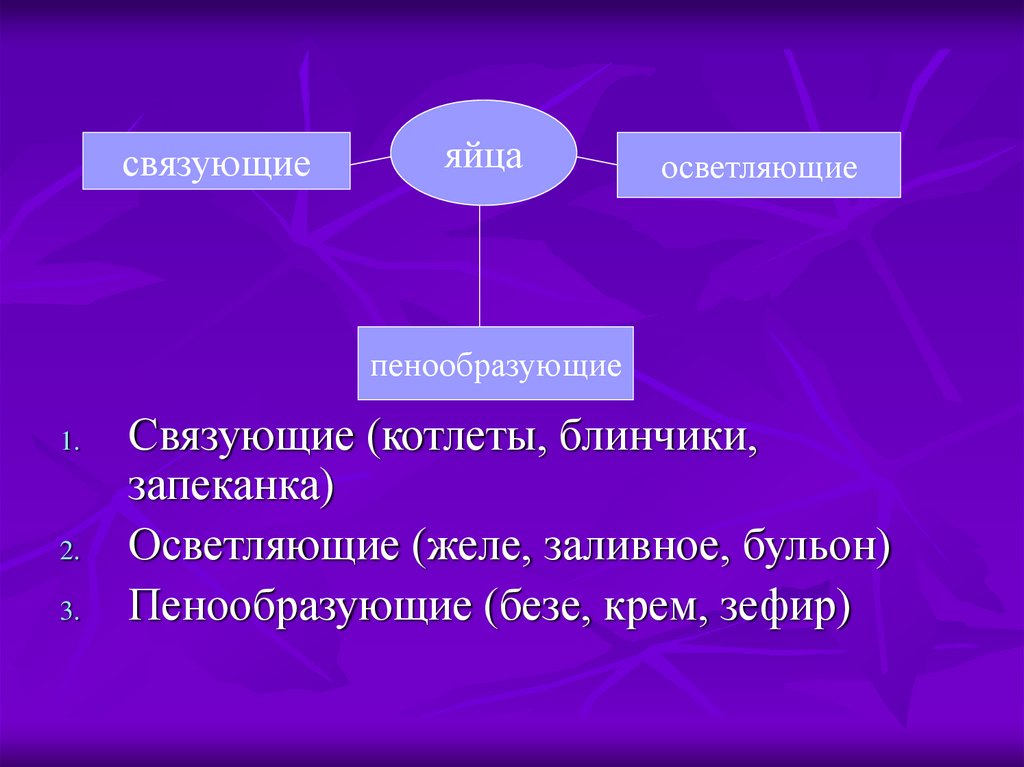 связующие

яйца

осветляющие

пенообразующие

1. Связующие (котлеты, блинчики, запеканка)
2. Осветляющие (желе, заливное, бульон)
3. Пенообразующие (безе, крем, зефир)